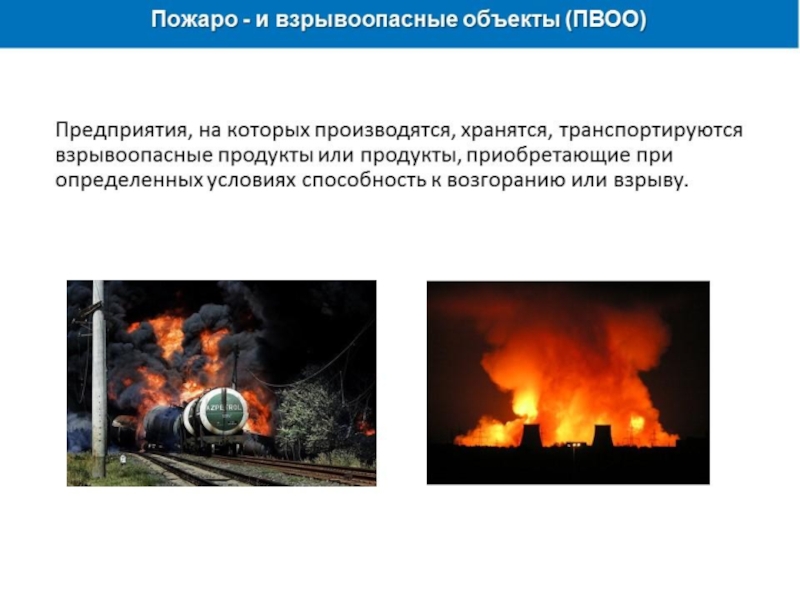 Пожаро - и взрывоопасные объекты (ПВОО)

Предприятия, на которых производятся, хранятся, транспортируются взрывоопасные продукты или продукты, приобретающие при определенных условиях способность к возгоранию или взрыву.

AZPETROL